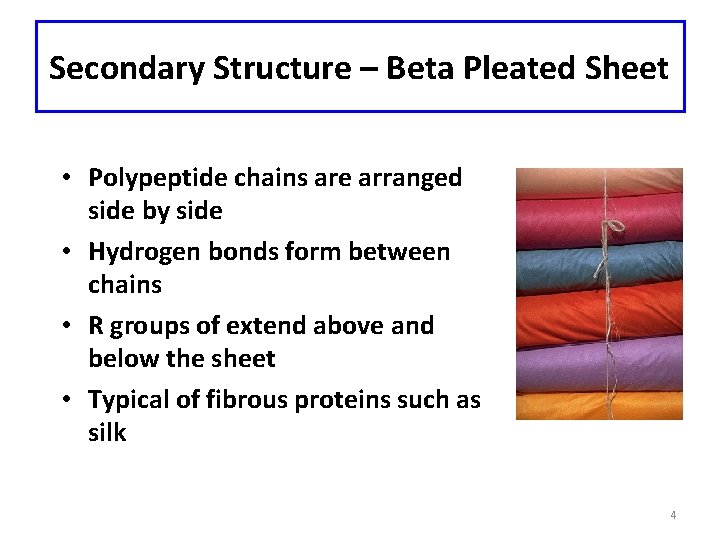 Secondary Structure – Beta Pleated Sheet

• Polypeptide chains are arranged side by side
• Hydrogen bonds form between chains
• R groups of extend above and below the sheet
• Typical of fibrous proteins such as silk

4